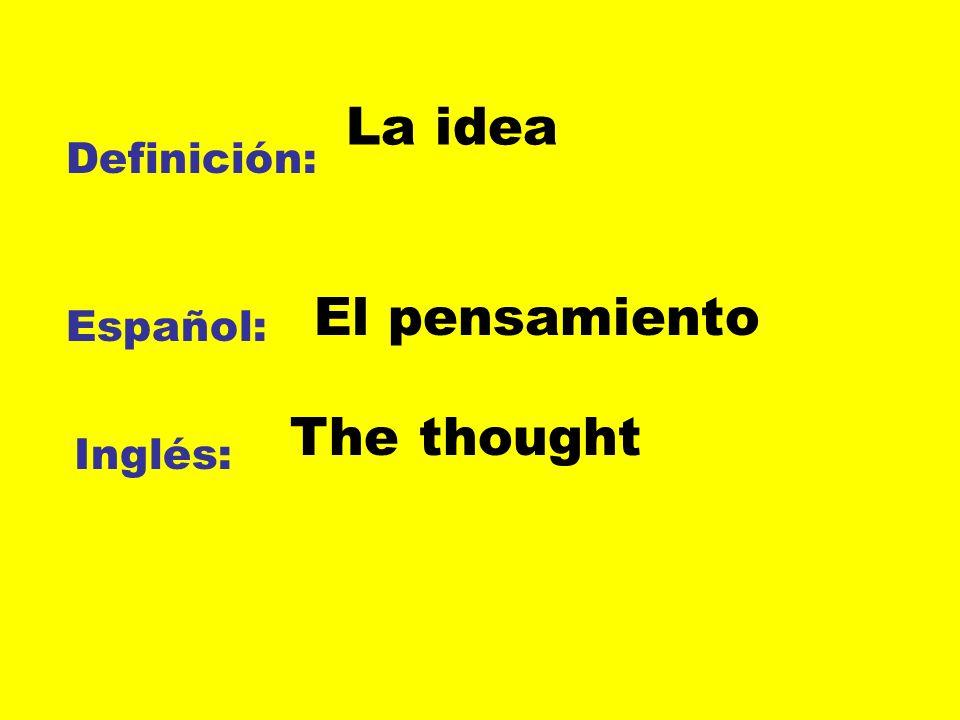 Definición: La idea

Español: El pensamiento

Inglés: The thought